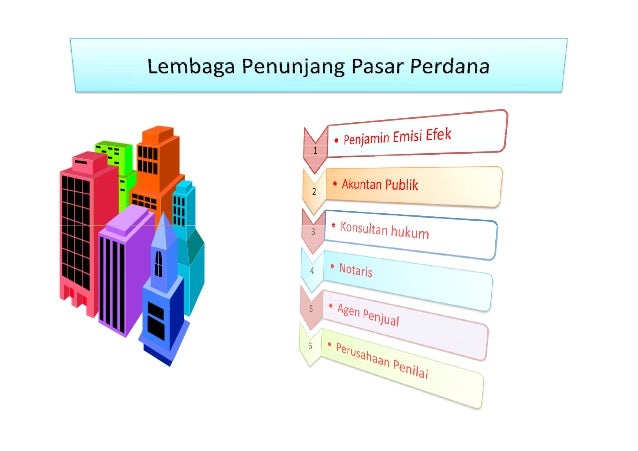 Lembaga Penunjang Pasar Perdana

1
• Penjamin Emisi Efek

2
• Akuntan Publik

3
• Konsultan hukum

4
• Notaris

5
• Agen Penjual

5
• Perusahaan Penilai